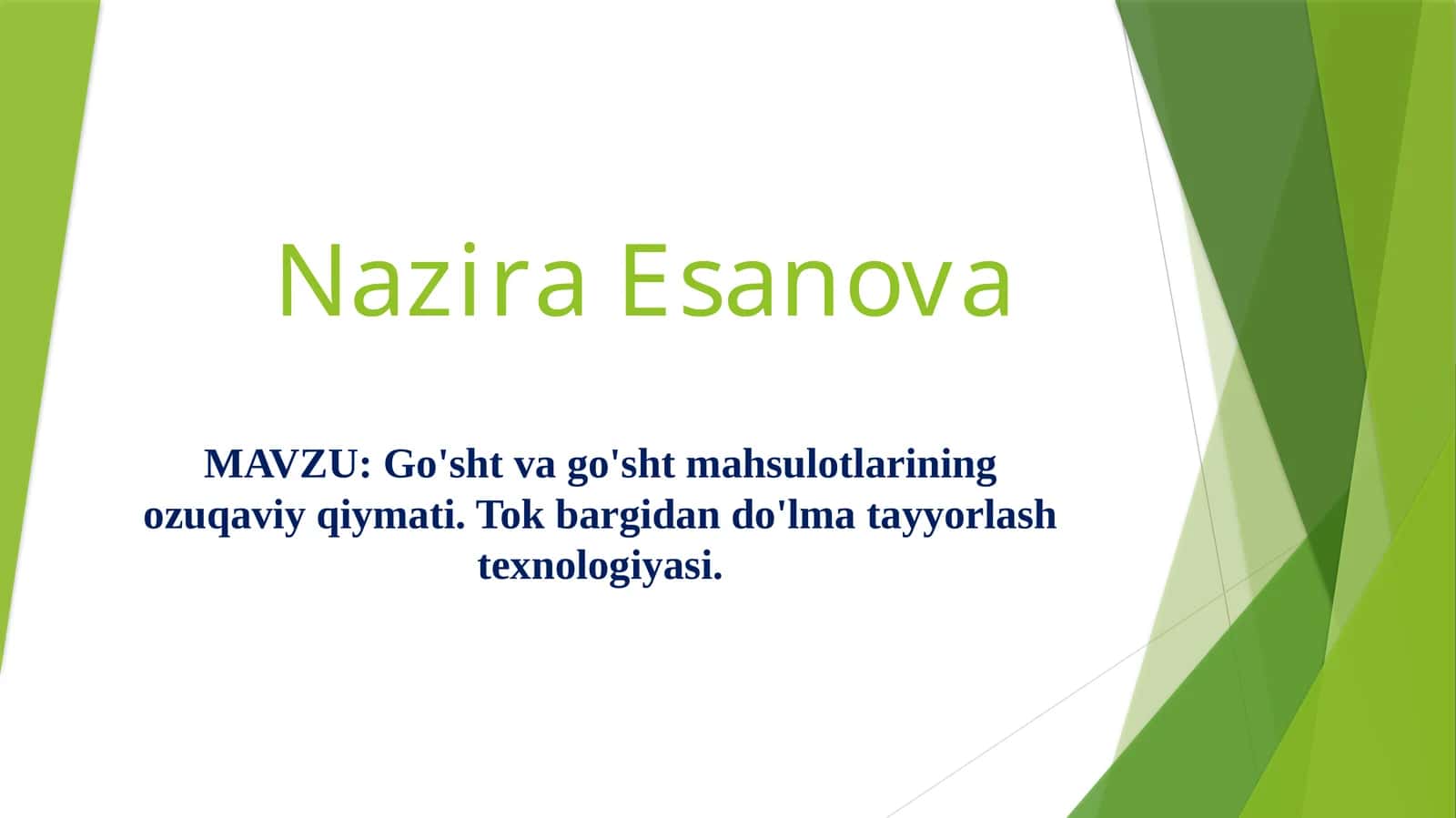 Nazira Esanova

MAVZU: Go'sht va go'sht mahsulotlarining ozuqaviy qiymati. Tok bargidan do'lma tayyorlash texnologiyasi.